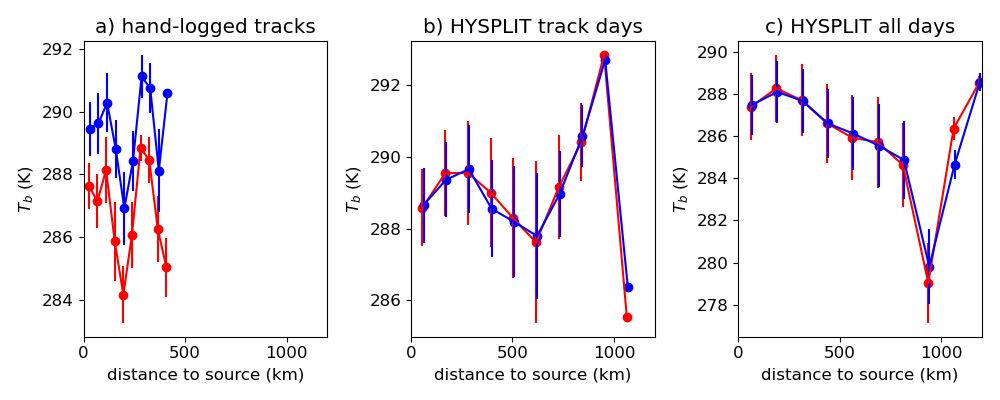 a) hand-logged tracks

$T_b$ (K)

292
290
288
286
284

0
500
1000

distance to source (km)

b) HYSPLIT track days

$T_b$ (K)

292
290
288
286

0
500
1000

distance to source (km)

c) HYSPLIT all days

$T_b$ (K)

290
288
286
284
282
280
278

0
500
1000

distance to source (km)